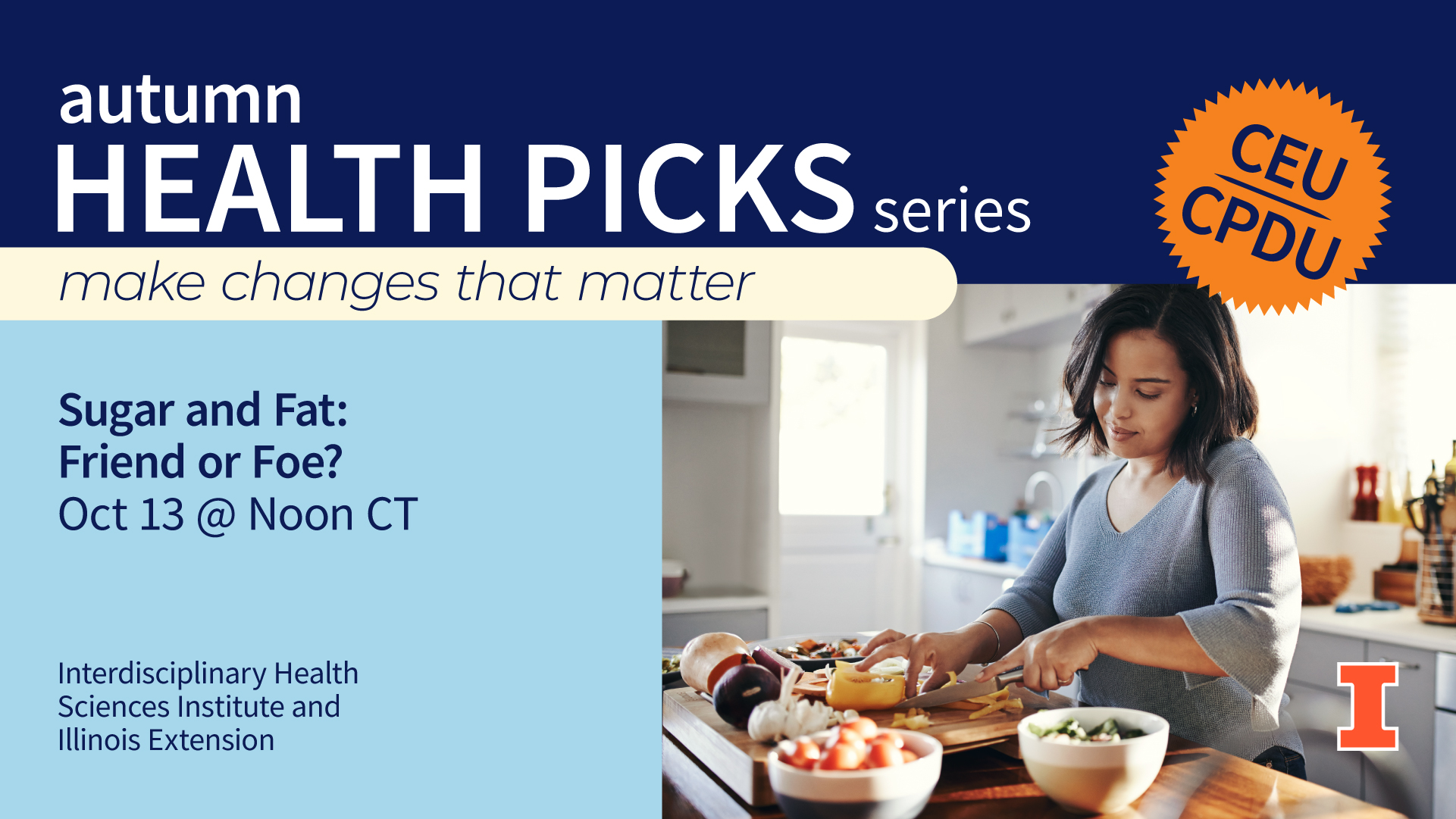 autumn
HEALTH PICKS series

CEU
CPDU

make changes that matter

Sugar and Fat:
Friend or Foe?
Oct 13 @ Noon CT

Interdisciplinary Health Sciences Institute and Illinois Extension

I